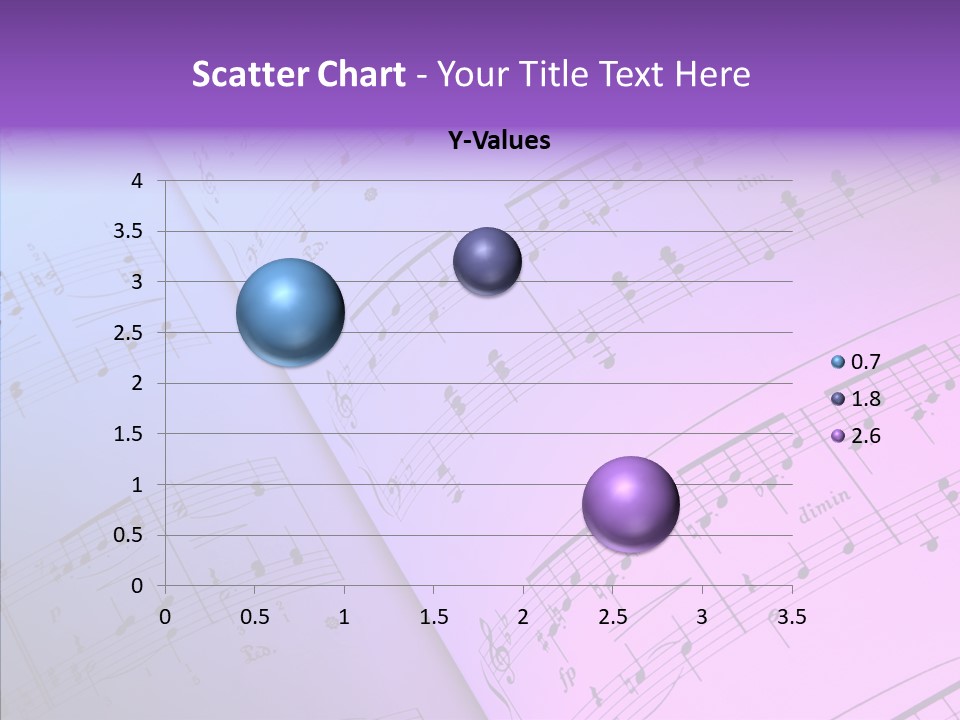 Scatter Chart - Your Title Text Here

Y-Values

4
3.5
3
2.5
2
1.5
1
0.5
0

0 0.5 1 1.5 2 2.5 3 3.5

0.7
1.8
2.6

dimin